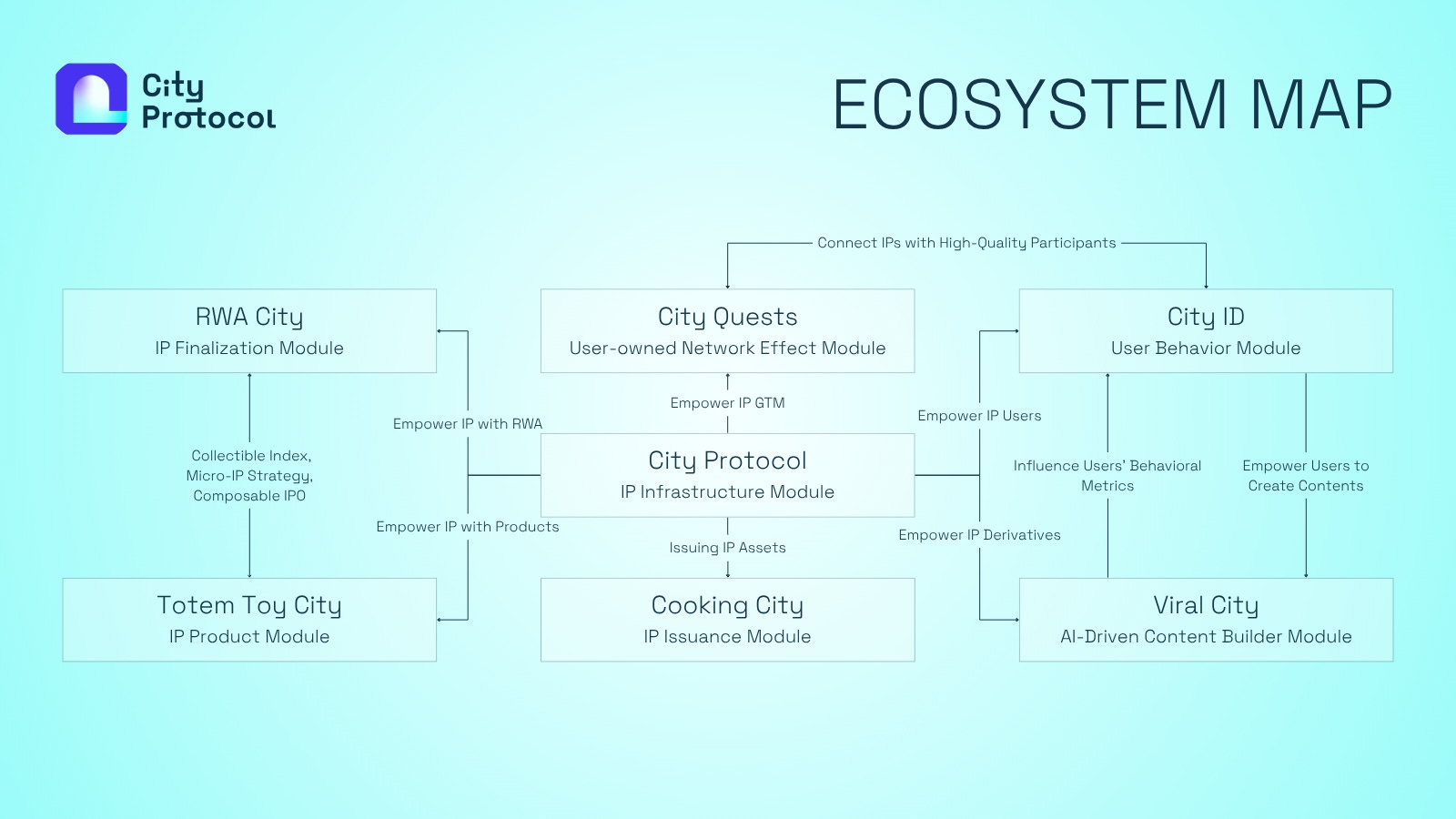 City Protocol

ECOSYSTEM MAP

Connect IPs with High-Quality Participants

RWA City
IP Finalization Module

City Quests
User-owned Network Effect Module

City ID
User Behavior Module

Empower IP with RWA

Empower IP GTM

Empower IP Users

Collectible Index, Micro-IP Strategy, Composable IPO

City Protocol
IP Infrastructure Module

Influence Users' Behavioral Metrics

Empower Users to Create Contents

Empower IP with Products

Issuing IP Assets

Empower IP Derivatives

Totem Toy City
IP Product Module

Cooking City
IP Issuance Module

Viral City
AI-Driven Content Builder Module